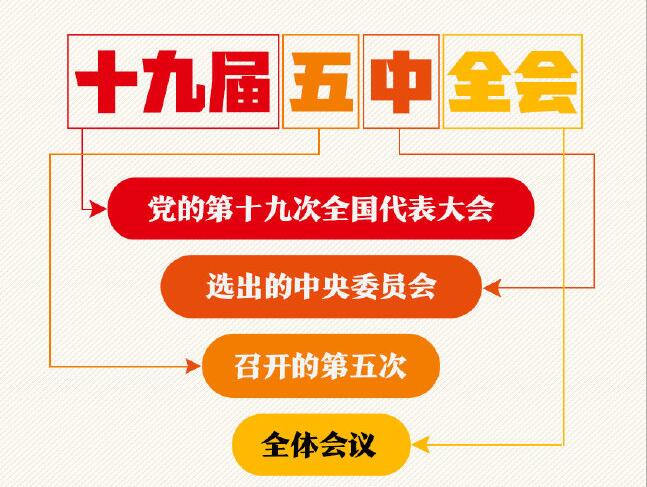 十九届 五 中 全会

党的第十九次全国代表大会

选出的中央委员会

召开的第五次

全体会议